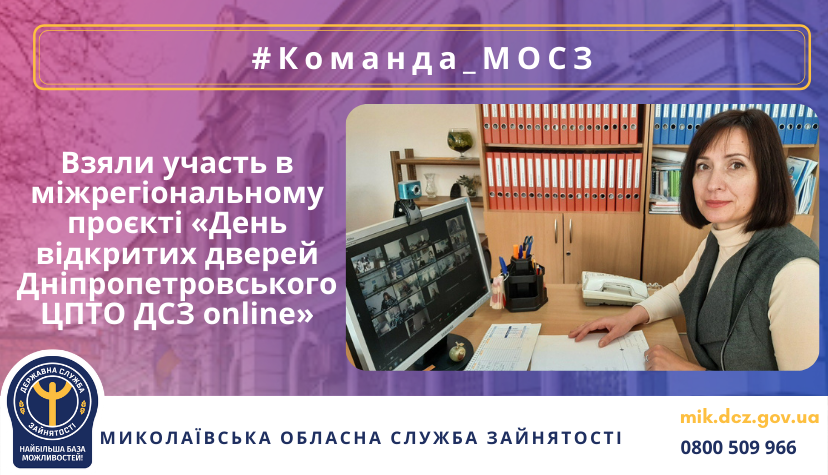 #Команда_МОСЗ

Взяли участь в міжрегіональному проєкті «День відкритих дверей Дніпропетровського ЦПТО ДСЗ online»

ДЕРЖАВНА СЛУЖБА ЗАЙНЯТОСТІ
НАЙБІЛЬША БАЗА МОЖЛИВОСТЕЙ!

МИКОЛАЇВСЬКА ОБЛАСНА СЛУЖБА ЗАЙНЯТОСТІ

mik.dcz.gov.ua
0800 509 966